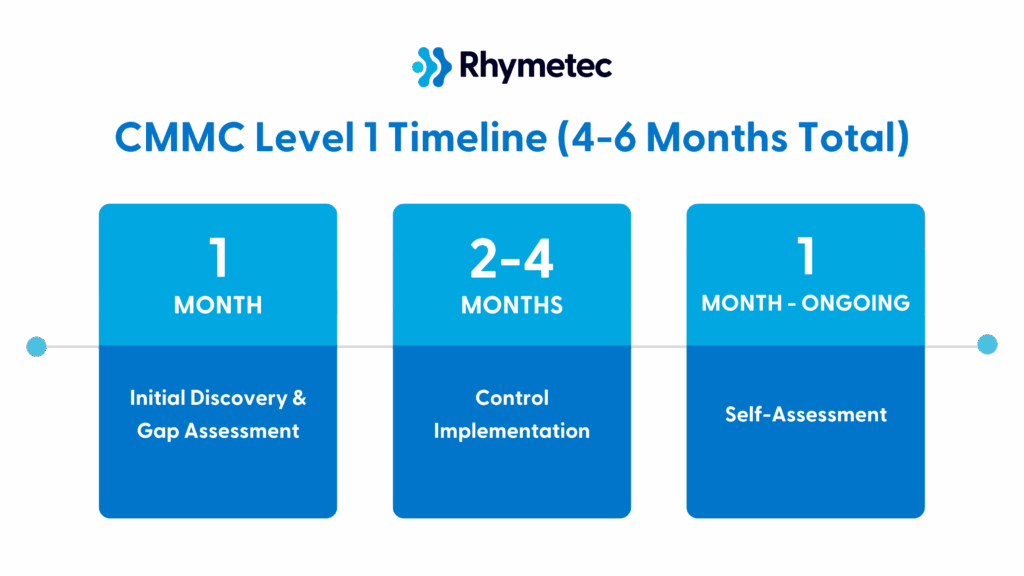 Rhymetec

CMMC Level 1 Timeline (4-6 Months Total)

1
MONTH

Initial Discovery & Gap Assessment

2-4
MONTHS

Control Implementation

1
MONTH - ONGOING

Self-Assessment